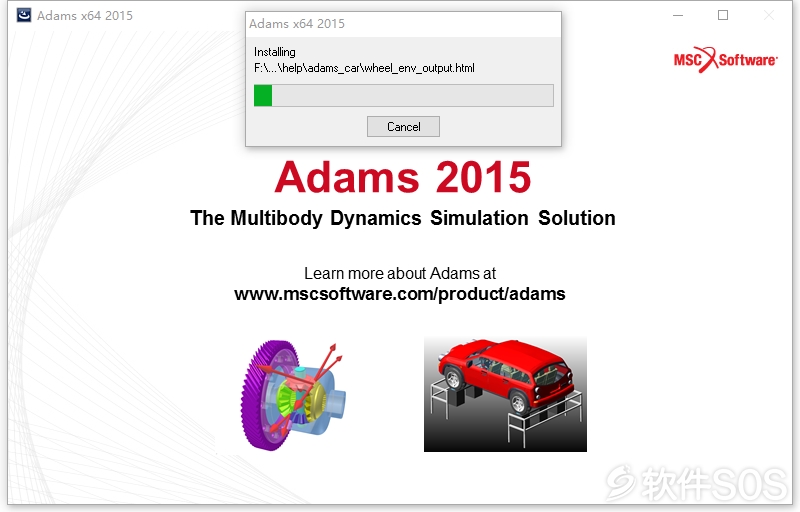 Adams x64 2015

Adams x64 2015

Installing
F:\...\help\adams_car\wheel_env_output.html

Cancel

MSC Software

Adams 2015

The Multibody Dynamics Simulation Solution

Learn more about Adams at
www.mscsoftware.com/product/adams

软件SOS